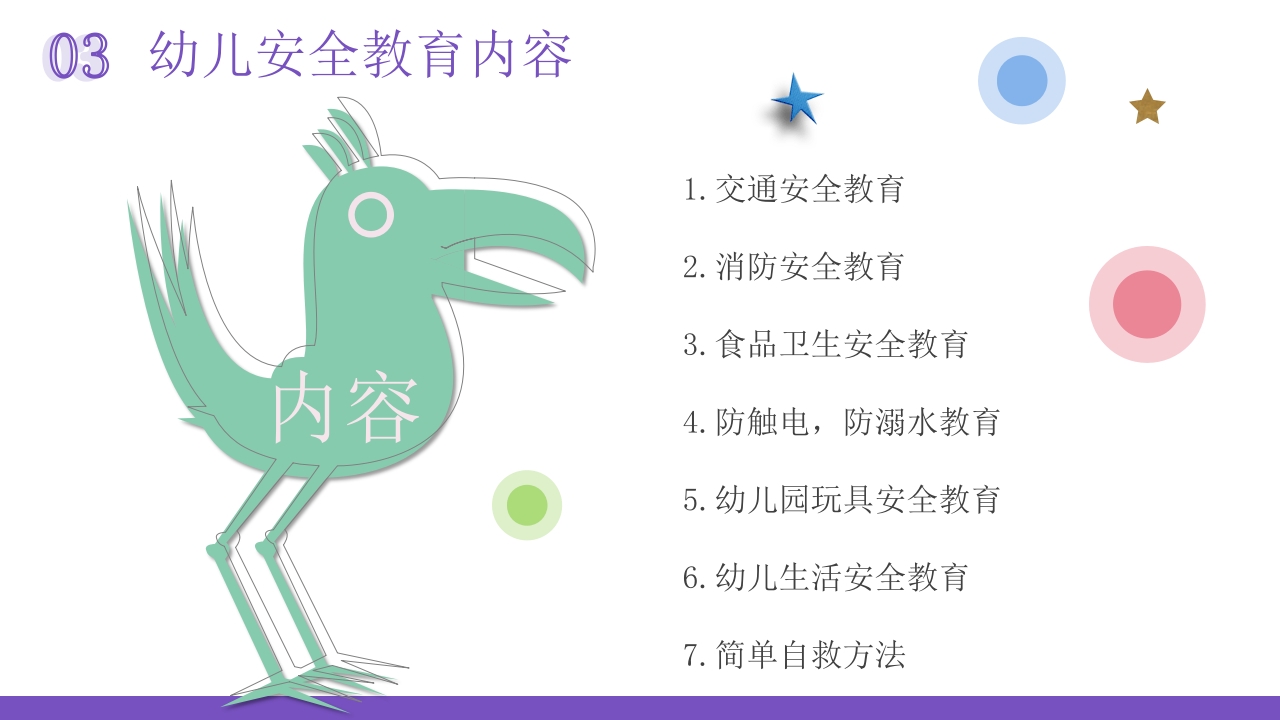 03 幼儿安全教育内容

内容

1.交通安全教育

2.消防安全教育

3.食品卫生安全教育

4.防触电，防溺水教育

5.幼儿园玩具安全教育

6.幼儿生活安全教育

7.简单自救方法